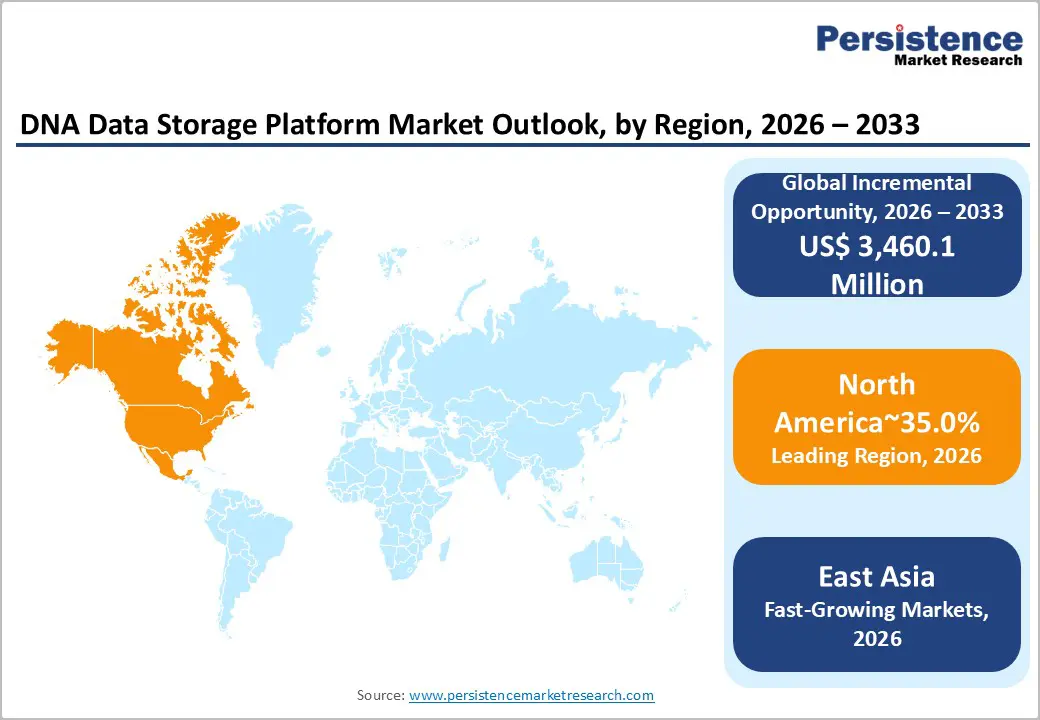 Persistence
Market Research

DNA Data Storage Platform Market Outlook, by Region, 2026 – 2033

Global Incremental Opportunity, 2026 – 2033
US$ 3,460.1 Million

North America~35.0%
Leading Region, 2026

East Asia
Fast-Growing Markets, 2026

Source: www.persistencemarketresearch.com